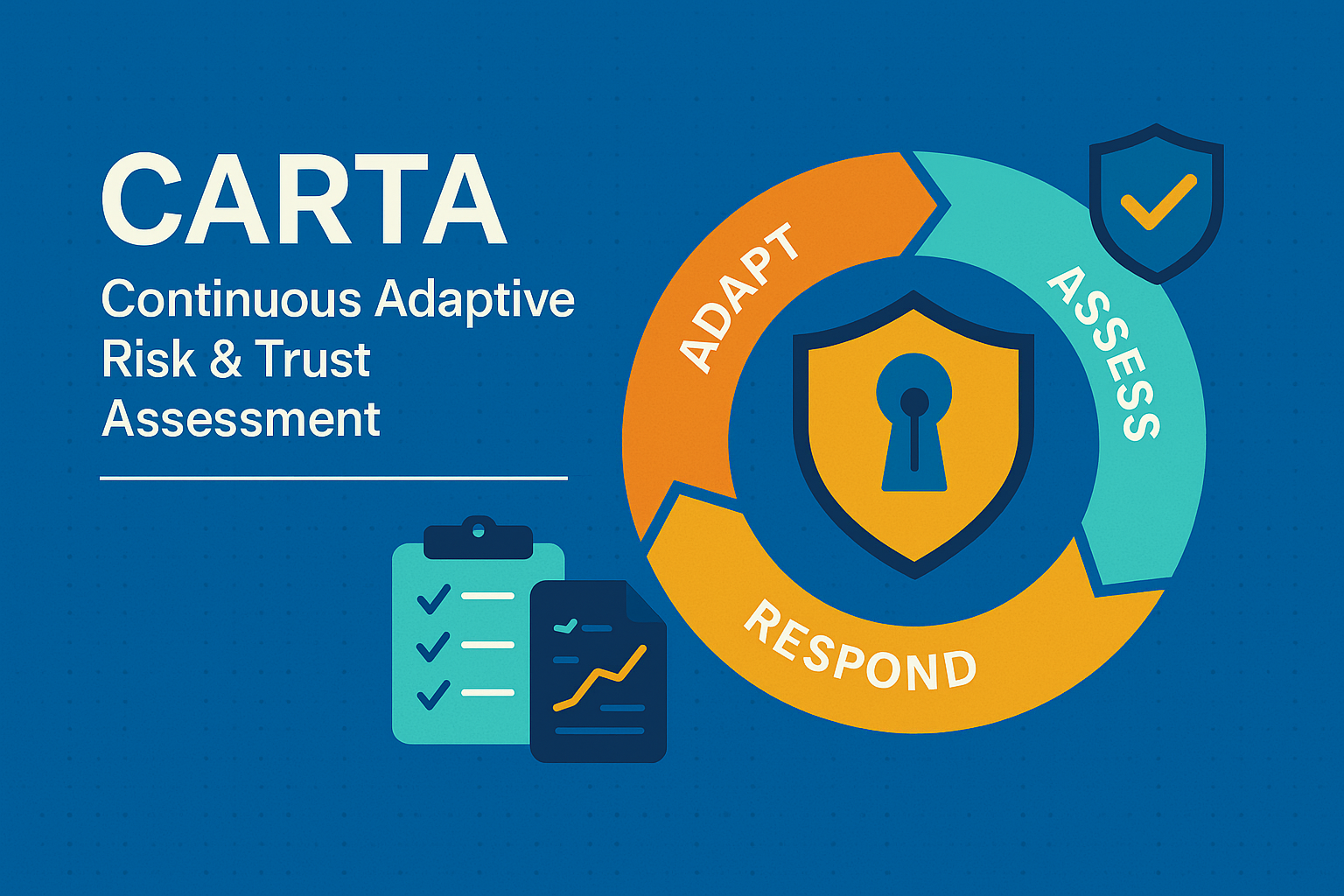 CARTA
Continuous Adaptive Risk & Trust Assessment

ADAPT
ASSESS
RESPOND